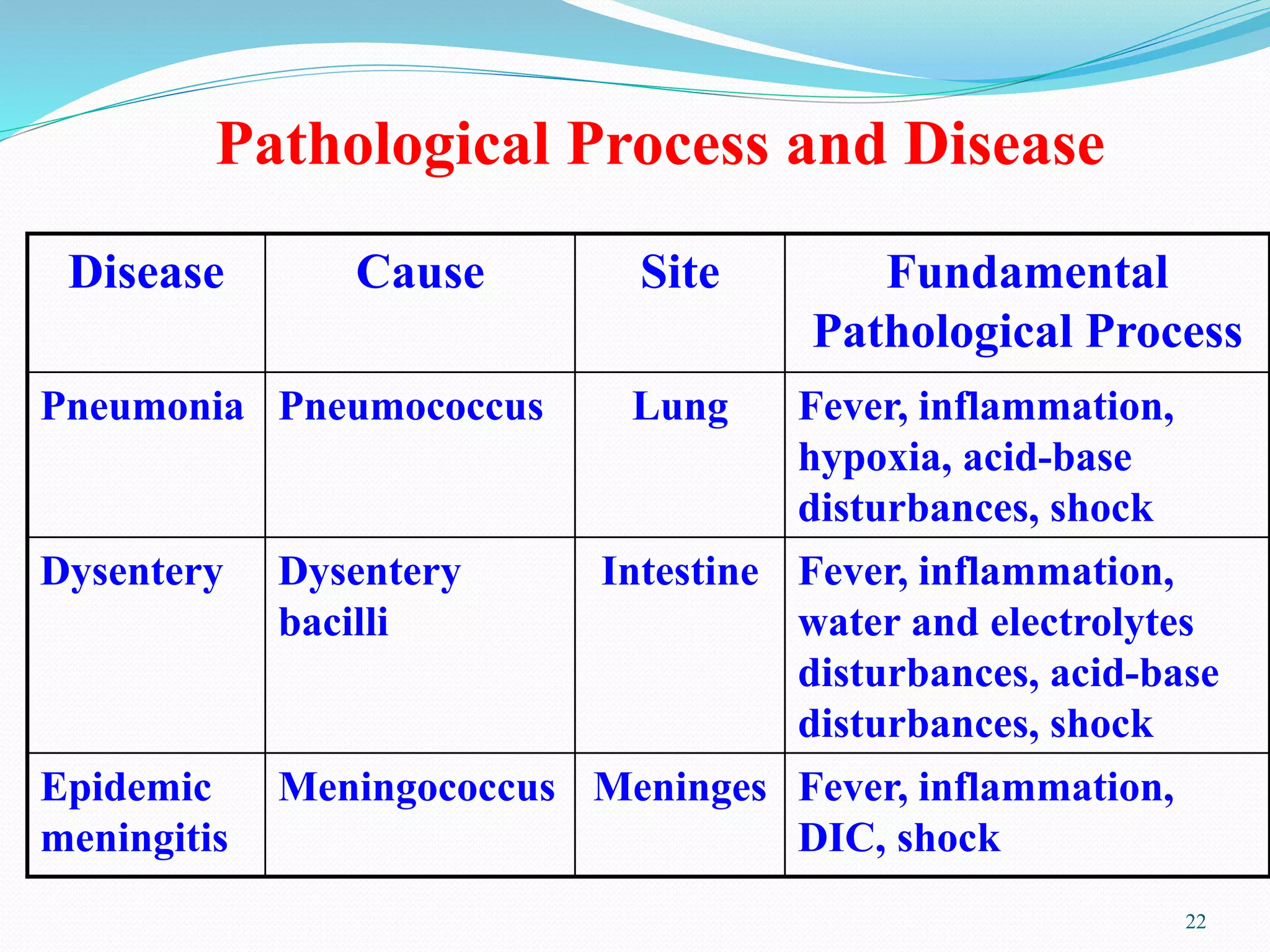 Pathological Process and Disease

| Disease | Cause | Site | Fundamental Pathological Process |
|---|---|---|---|
| Pneumonia | Pneumococcus | Lung | Fever, inflammation, hypoxia, acid-base disturbances, shock |
| Dysentery | Dysentery bacilli | Intestine | Fever, inflammation, water and electrolytes disturbances, acid-base disturbances, shock |
| Epidemic meningitis | Meningococcus | Meninges | Fever, inflammation, DIC, shock |

22